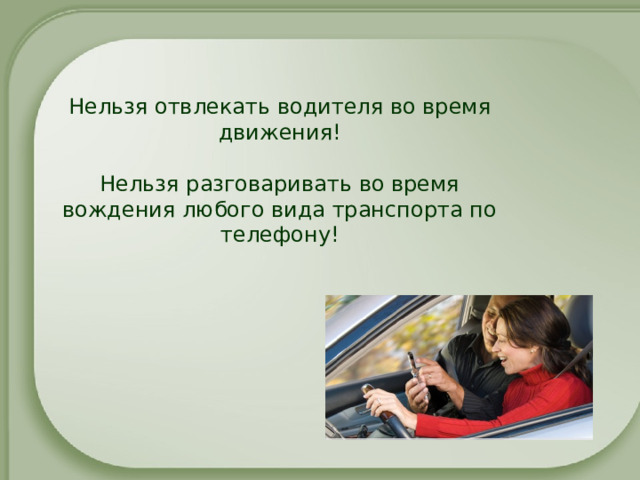 Нельзя отвлекать водителя во время движения!

Нельзя разговаривать во время вождения любого вида транспорта по телефону!